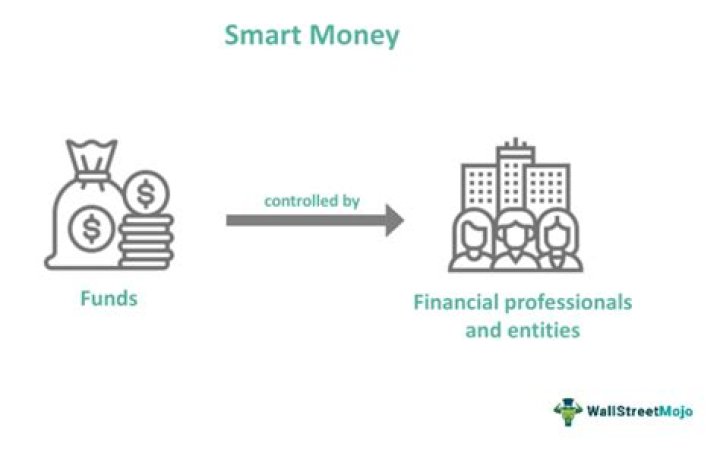 Smart Money

$ $

Funds

controlled by

Financial professionals and entities

WallStreetMojo